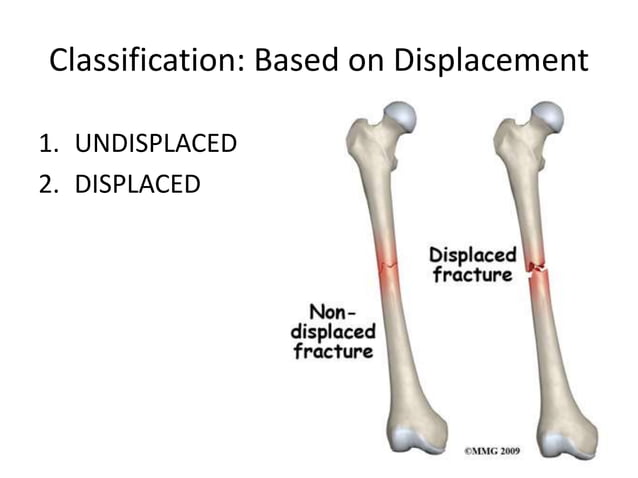 Classification: Based on Displacement

1. UNDISPLACED
2. DISPLACED

Displaced fracture

Non-displaced fracture

©MMG 2009